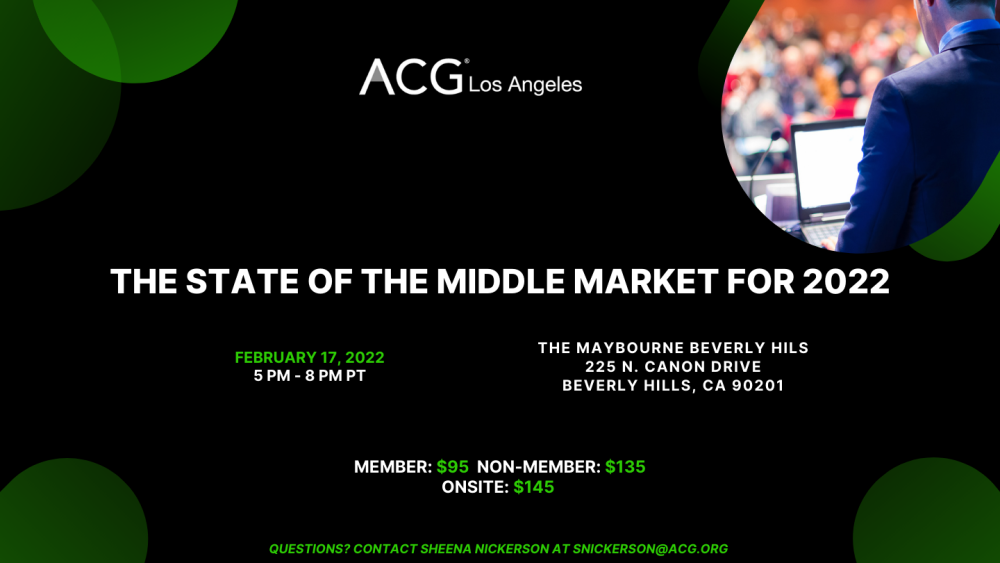 ACG® Los Angeles

THE STATE OF THE MIDDLE MARKET FOR 2022

FEBRUARY 17, 2022
5 PM - 8 PM PT

THE MAYBOURNE BEVERLY HILS
225 N. CANON DRIVE
BEVERLY HILLS, CA 90201

MEMBER: $95 NON-MEMBER: $135
ONSITE: $145

QUESTIONS? CONTACT SHEENA NICKERSON AT SNICKERSON@ACG.ORG